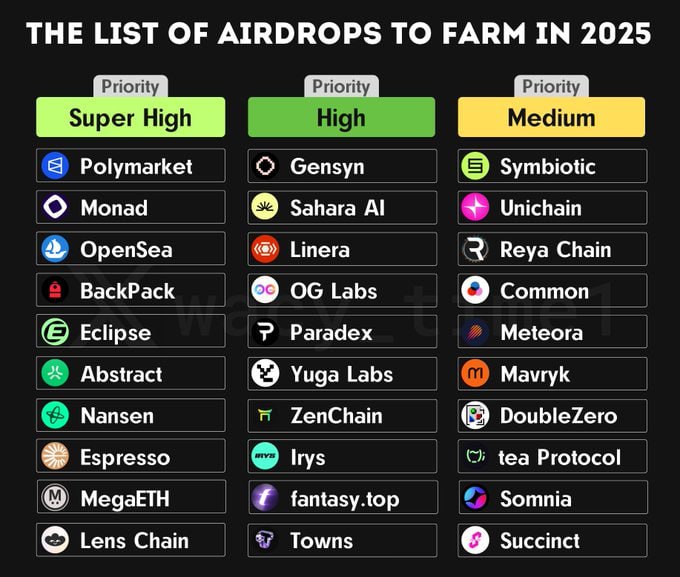 THE LIST OF AIRDROPS TO FARM IN 2025

Priority
Super High

Polymarket
Monad
OpenSea
BackPack
Eclipse
Abstract
Nansen
Espresso
MegaETH
Lens Chain

Priority
High

Gensyn
Sahara AI
Linera
OG Labs
Paradex
Yuga Labs
ZenChain
Irys
fantasy.top
Towns

Priority
Medium

Symbiotic
Unichain
Reya Chain
Common
Meteora
Mavryk
DoubleZero
tea Protocol
Somnia
Succinct

wacy_time1